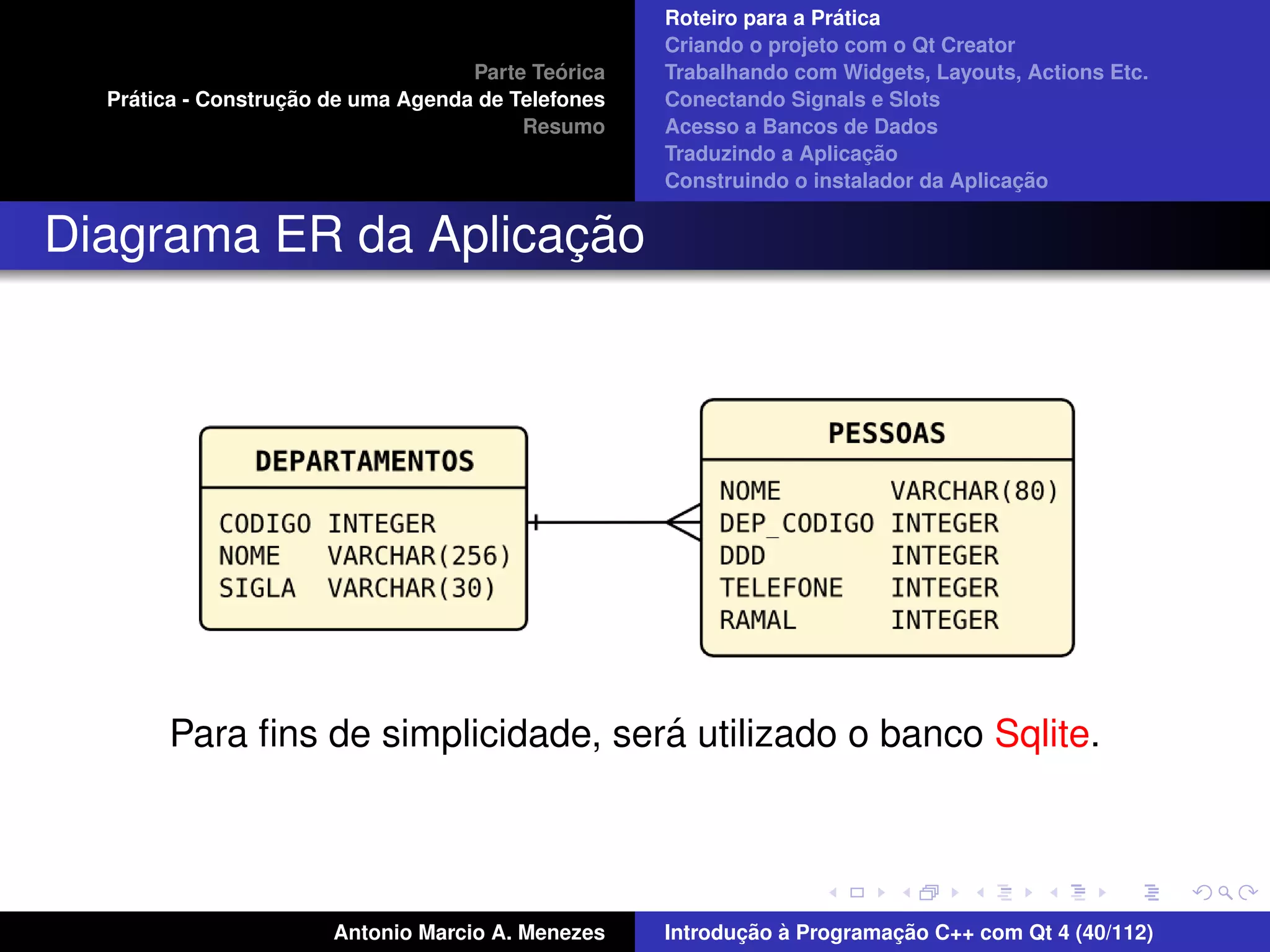 Parte Teórica
Prática - Construção de uma Agenda de Telefones
Resumo

Roteiro para a Prática
Criando o projeto com o Qt Creator
Trabalhando com Widgets, Layouts, Actions Etc.
Conectando Signals e Slots
Acesso a Bancos de Dados
Traduzindo a Aplicação
Construindo o instalador da Aplicação

Diagrama ER da Aplicação

DEPARTAMENTOS

CODIGO INTEGER
NOME VARCHAR(256)
SIGLA VARCHAR(30)

PESSOAS

NOME VARCHAR(80)
DEP_CODIGO INTEGER
DDD INTEGER
TELEFONE INTEGER
RAMAL INTEGER

Para fins de simplicidade, será utilizado o banco Sqlite.

Antonio Marcio A. Menezes
Introdução à Programação C++ com Qt 4 (40/112)